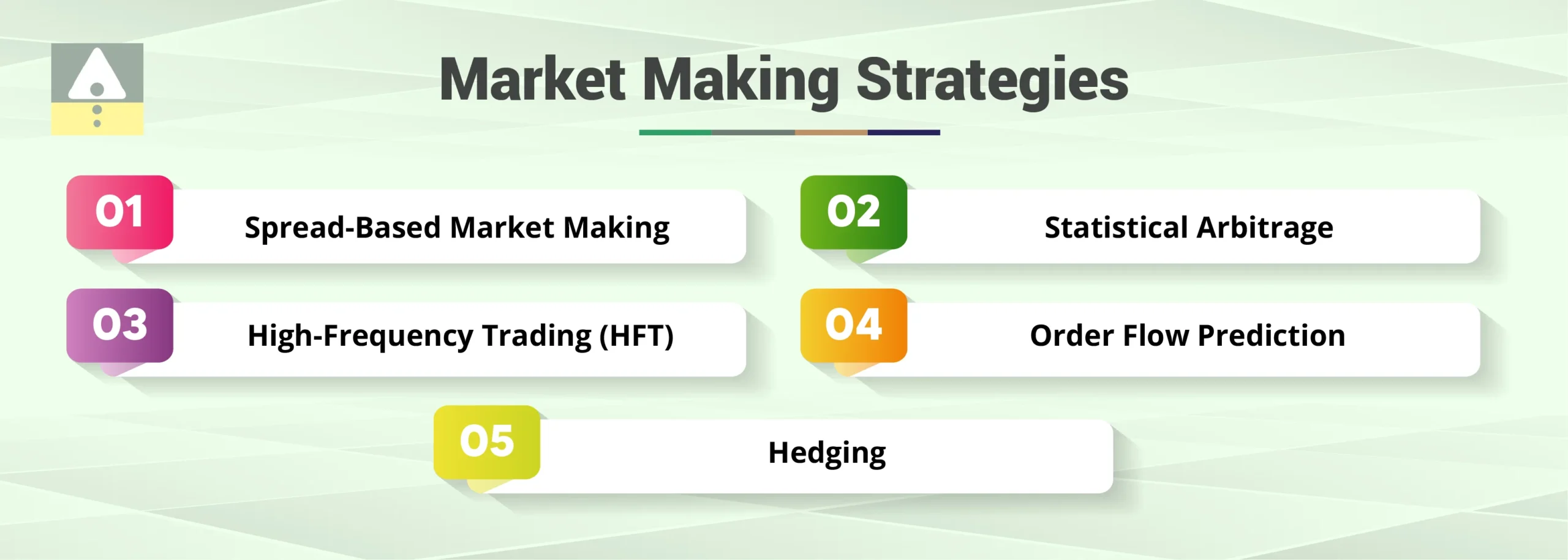 Market Making Strategies

01 Spread-Based Market Making

02 Statistical Arbitrage

03 High-Frequency Trading (HFT)

04 Order Flow Prediction

05 Hedging